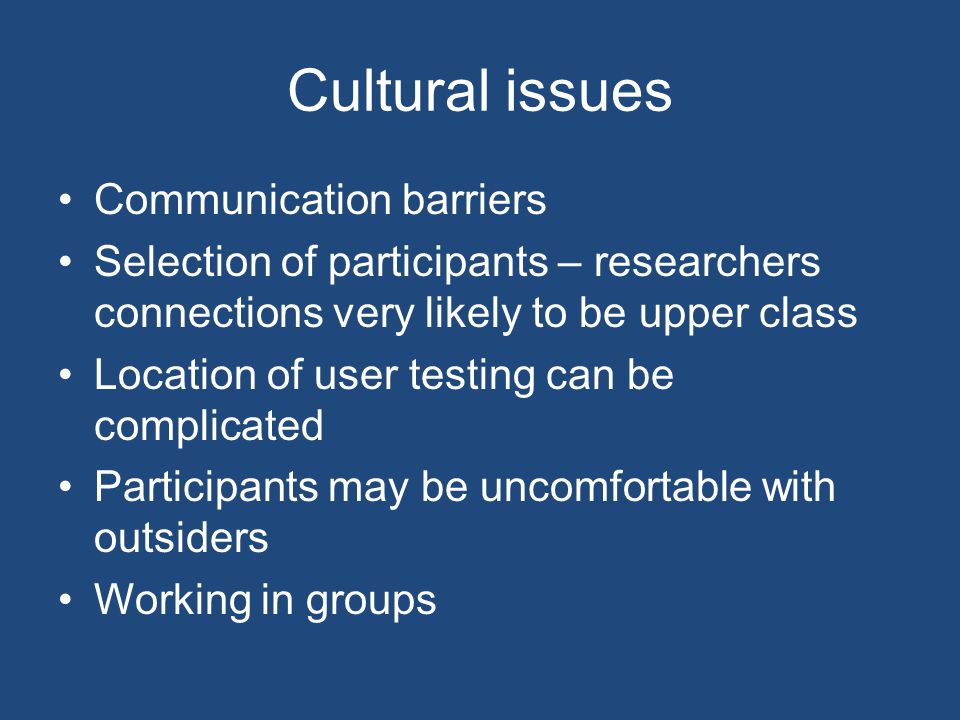 Cultural issues

• Communication barriers
• Selection of participants – researchers connections very likely to be upper class
• Location of user testing can be complicated
• Participants may be uncomfortable with outsiders
• Working in groups